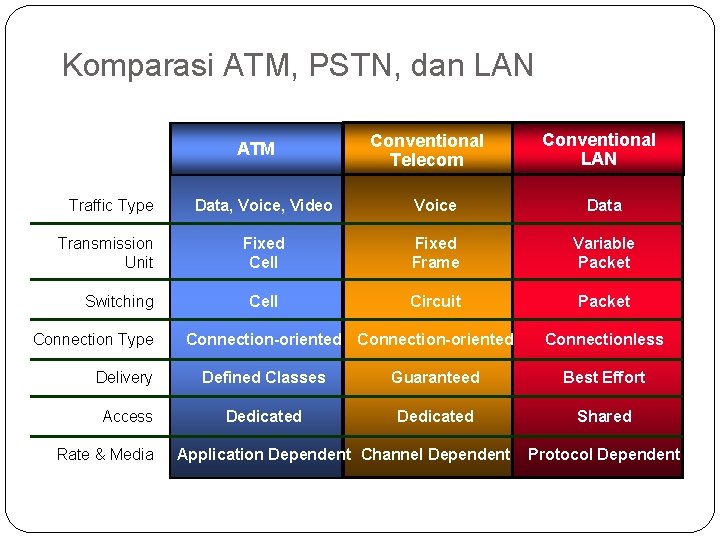 Komparasi ATM, PSTN, dan LAN

| | ATM | Conventional Telecom | Conventional LAN |
|---|---|---|---|
| Traffic Type | Data, Voice, Video | Voice | Data |
| Transmission Unit | Fixed Cell | Fixed Frame | Variable Packet |
| Switching | Cell | Circuit | Packet |
| Connection Type | Connection-oriented | Connection-oriented | Connectionless |
| Delivery | Defined Classes | Guaranteed | Best Effort |
| Access | Dedicated | Dedicated | Shared |
| Rate & Media | Application Dependent | Channel Dependent | Protocol Dependent |